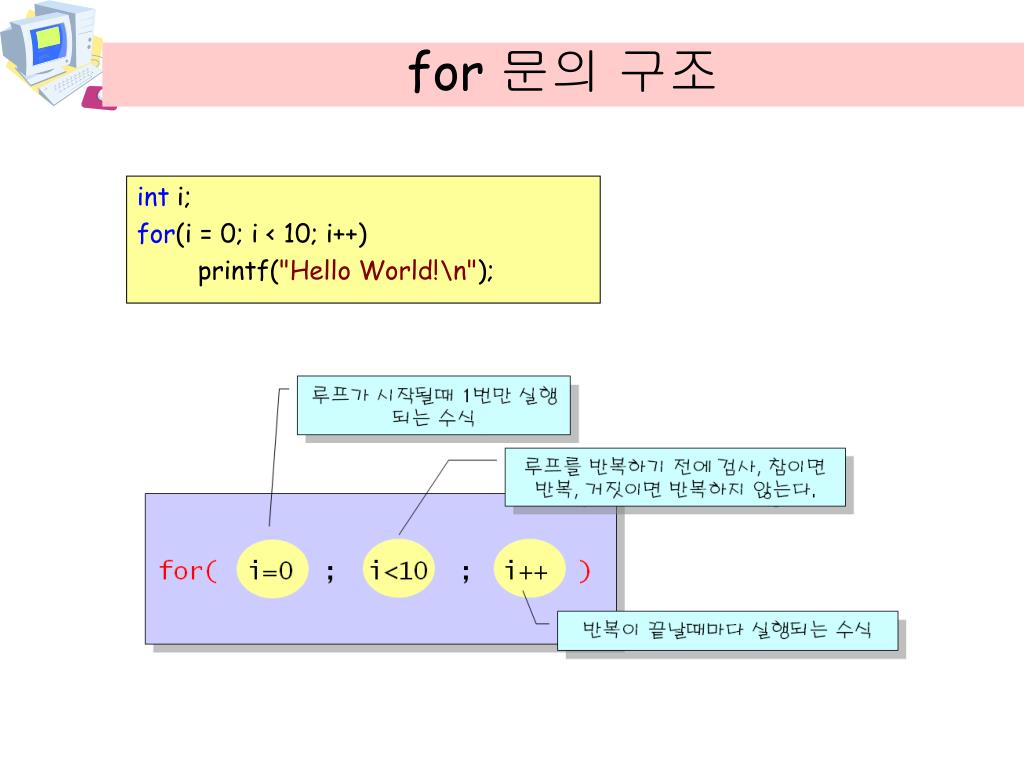 for 문의 구조

int i;
for(i = 0; i < 10; i++)
printf("Hello World!\n");

루프가 시작될때 1번만 실행되는 수식

루프를 반복하기 전에 검사, 참이면 반복, 거짓이면 반복하지 않는다.

for( i=0 ; i<10 ; i++ )

반복이 끝날때마다 실행되는 수식